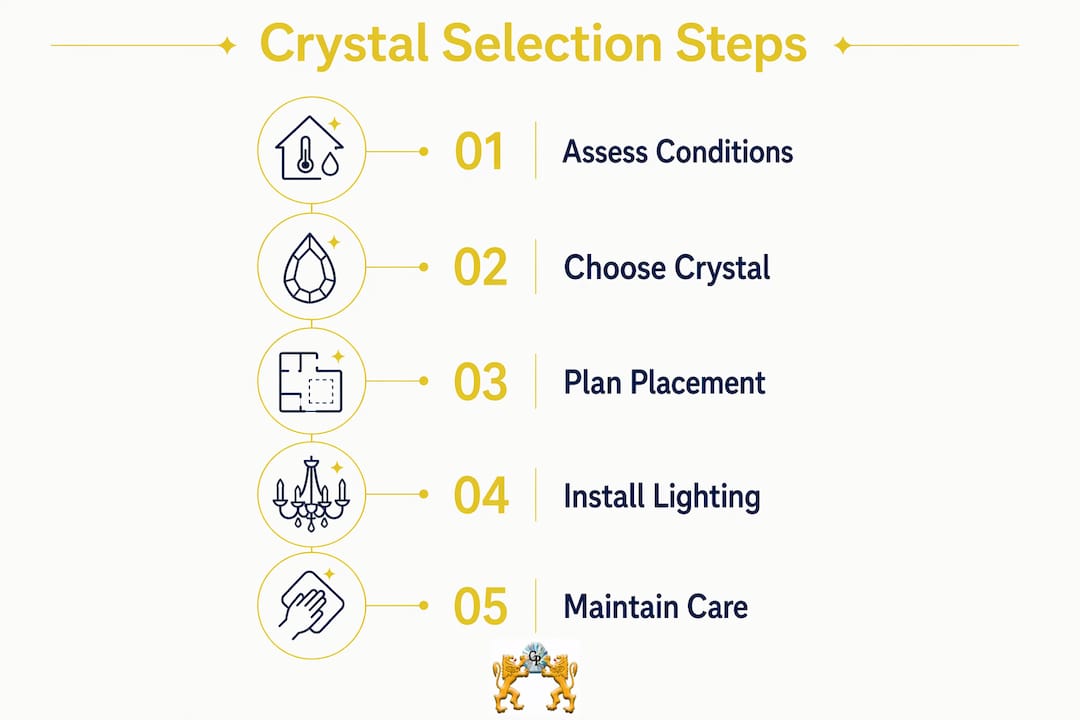 Crystal Selection Steps

01 Assess Conditions

02 Choose Crystal

03 Plan Placement

04 Install Lighting

05 Maintain Care

GP